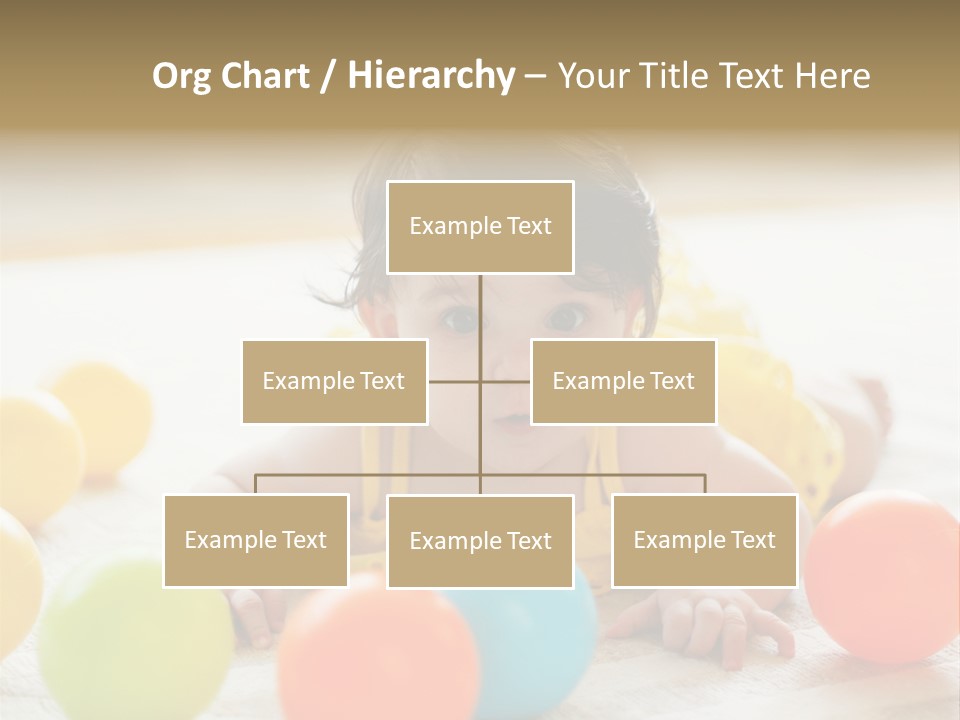 Org Chart / Hierarchy – Your Title Text Here

Example Text

Example Text

Example Text

Example Text

Example Text

Example Text